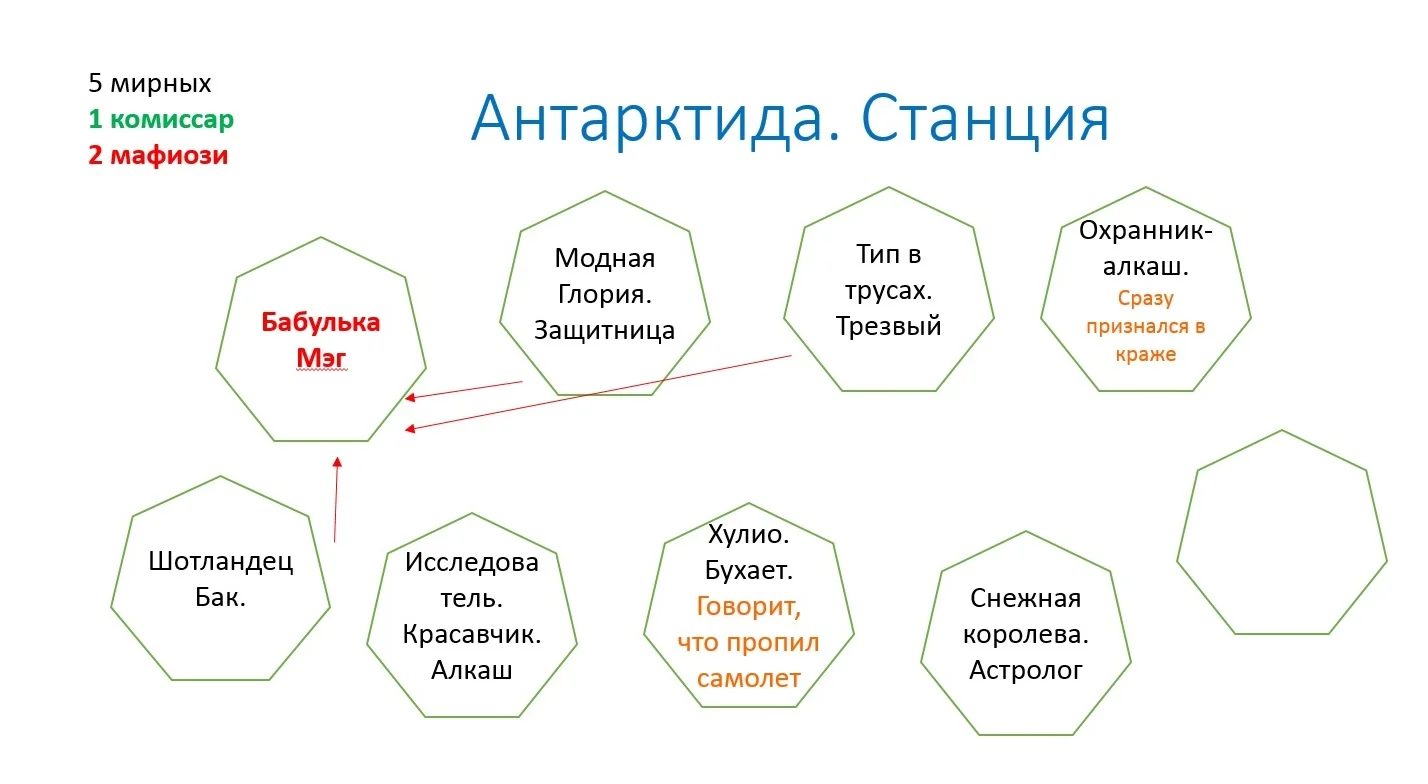 5 мирных
1 комиссар
2 мафиози

Антарктида. Станция

Бабулька Мэг

Модная Глория. Защитница

Тип в трусах. Трезвый

Охранник-алкаш. Сразу признался в краже

Шотландец Бак.

Исследователь. Красавчик. Алкаш

Хулио. Бухает. Говорит, что пропил самолет

Снежная королева. Астролог